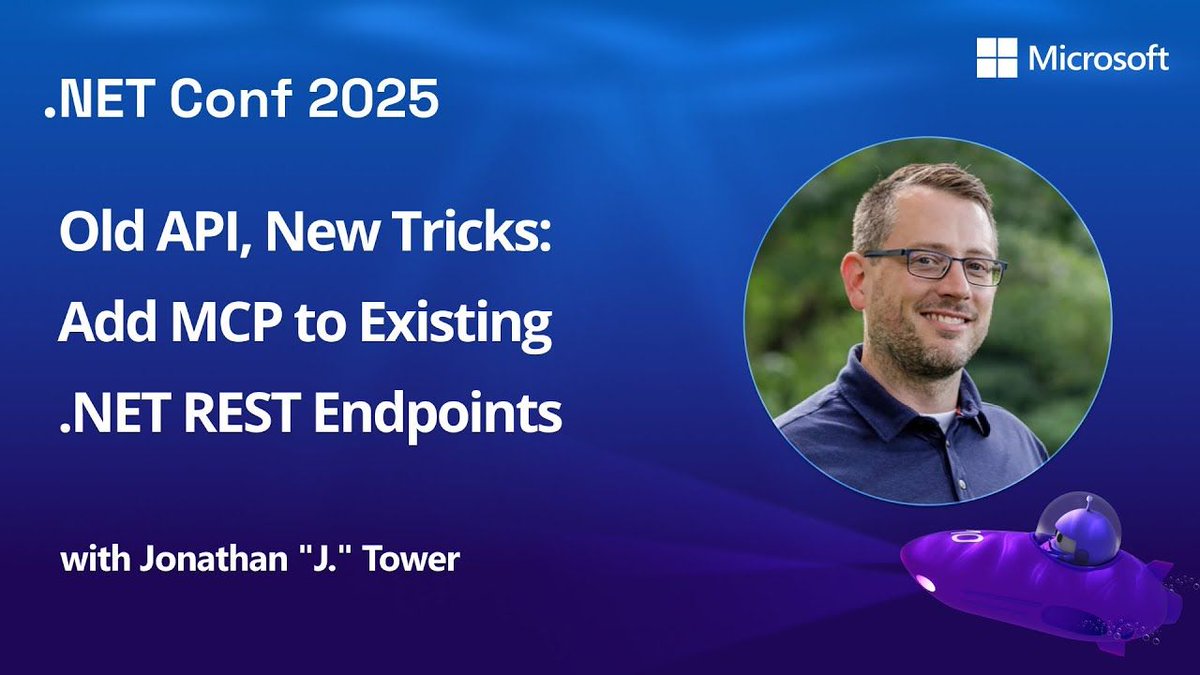 Microsoft

.NET Conf 2025

Old API, New Tricks: Add MCP to Existing .NET REST Endpoints

with Jonathan "J." Tower